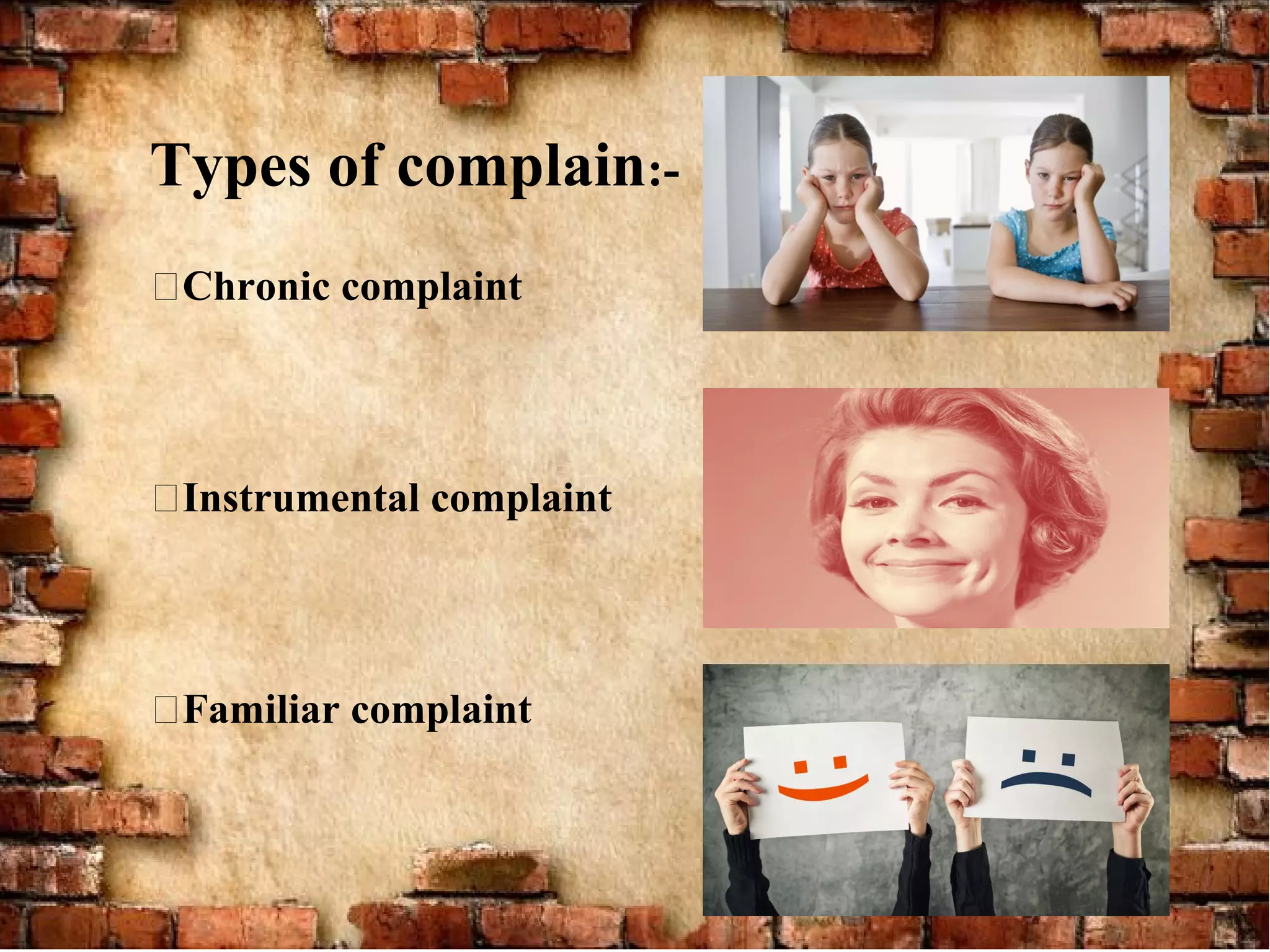 Types of complain:-

Chronic complaint

Instrumental complaint

Familiar complaint